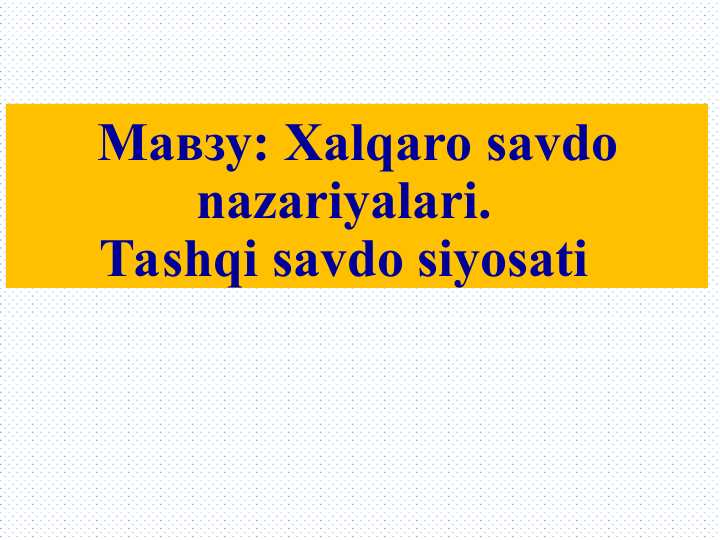 Мавзу: Xalqaro savdo nazariyalari.
Tashqi savdo siyosati